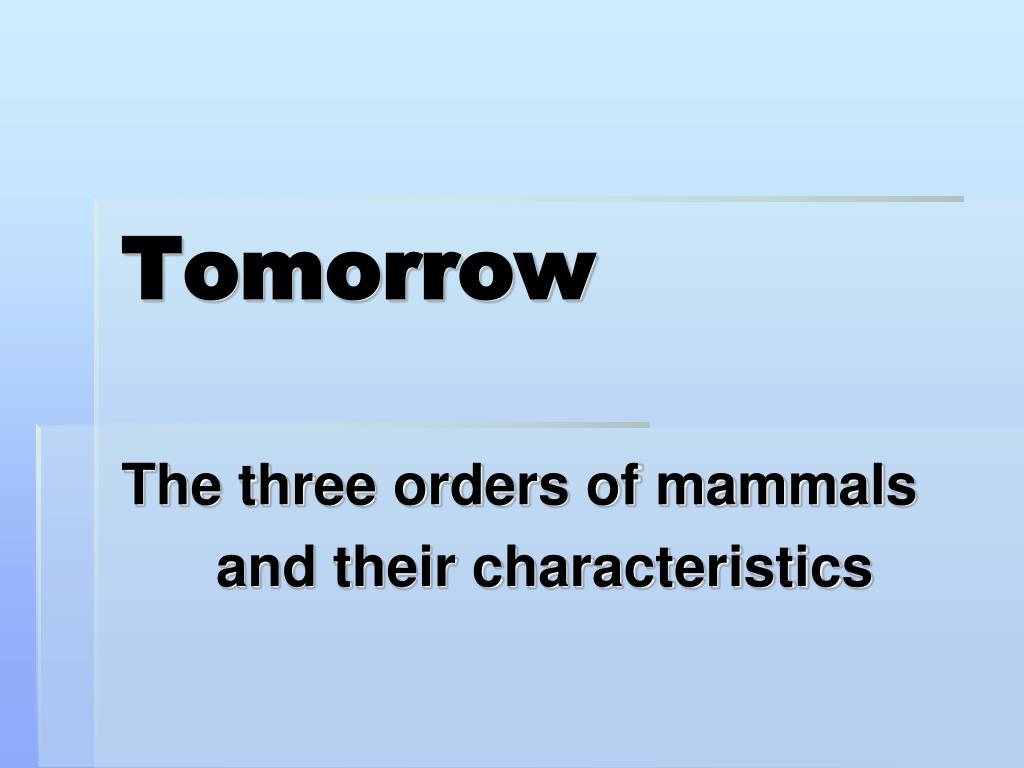 Tomorrow

The three orders of mammals and their characteristics